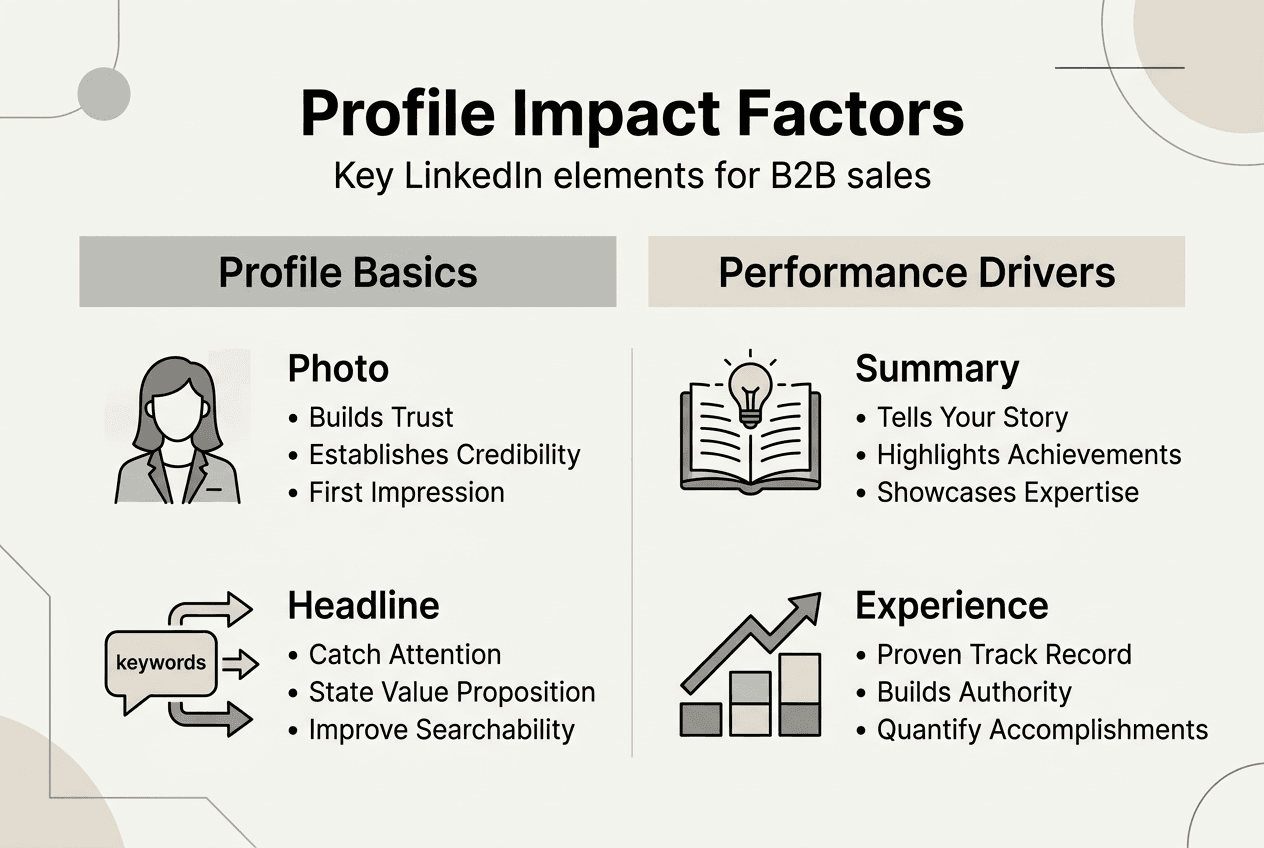 Profile Impact Factors

Key LinkedIn elements for B2B sales

Profile Basics

Photo

• Builds Trust
• Establishes Credibility
• First Impression

keywords

Headline

• Catch Attention
• State Value Proposition
• Improve Searchability

Performance Drivers

Summary

• Tells Your Story
• Highlights Achievements
• Showcases Expertise

Experience

• Proven Track Record
• Builds Authority
• Quantify Accomplishments